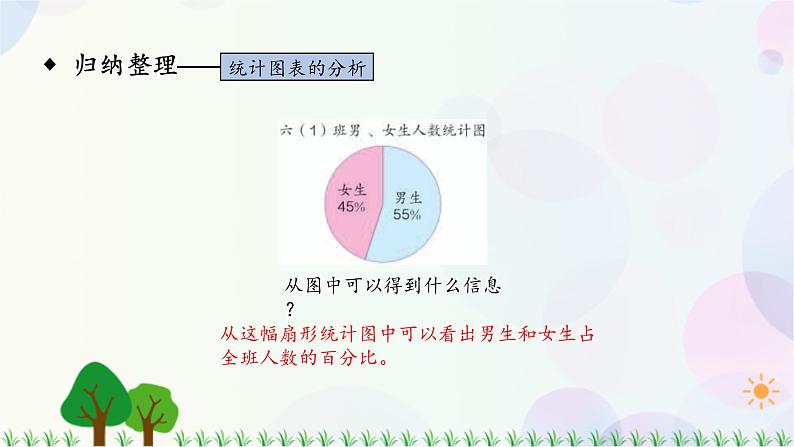 ◆ 归纳整理——统计图表的分析

六（1）班男、女生人数统计图

女生
45%

男生
55%

从图中可以得到什么信息？

从这幅扇形统计图中可以看出男生和女生占全班人数的百分比。